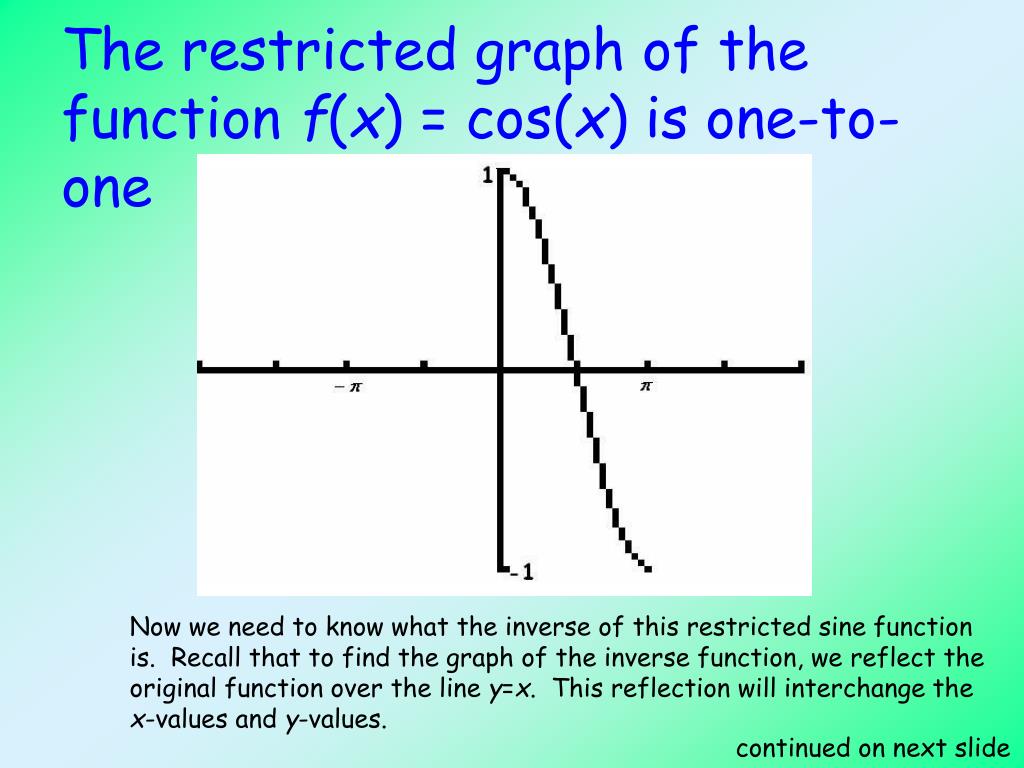 The restricted graph of the function $f(x) = \cos(x)$ is one-to-one

1

$-\pi$

$\pi$

- 1

Now we need to know what the inverse of this restricted sine function is. Recall that to find the graph of the inverse function, we reflect the original function over the line $y=x$. This reflection will interchange the $x$-values and $y$-values.

continued on next slide